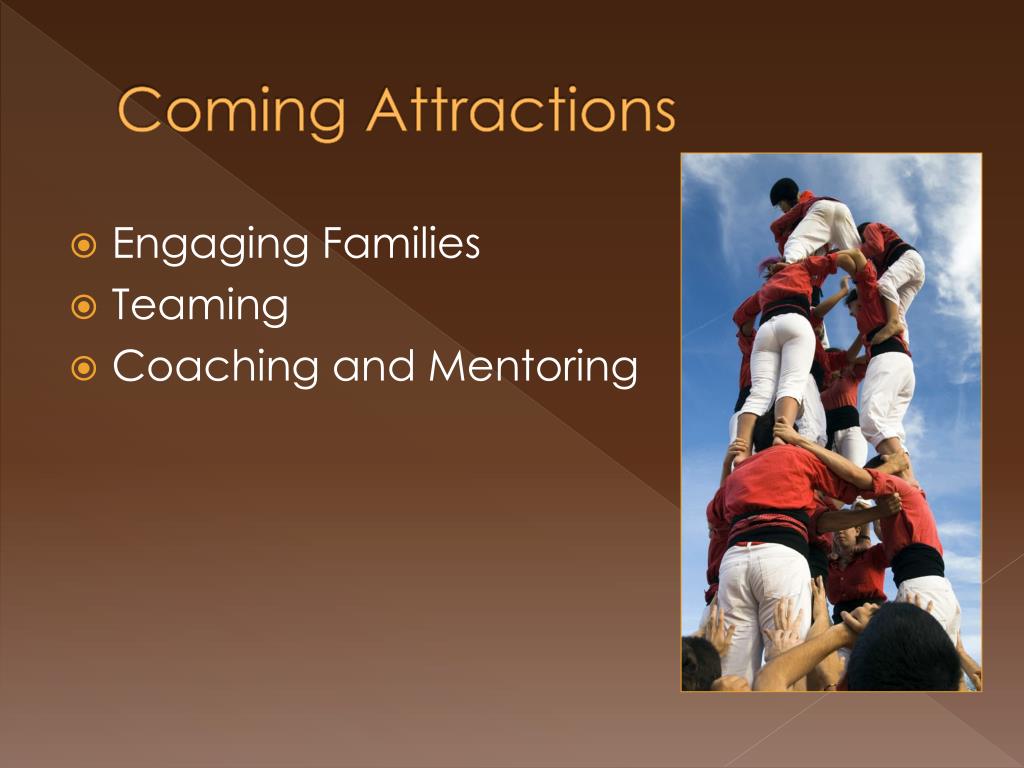 Coming Attractions

Engaging Families
Teaming
Coaching and Mentoring